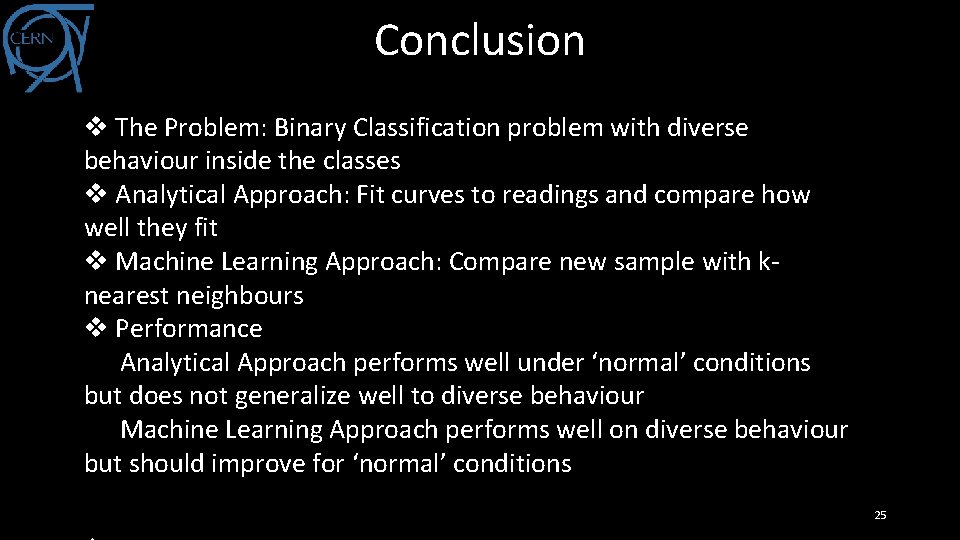 CERN

Conclusion

❖ The Problem: Binary Classification problem with diverse behaviour inside the classes
❖ Analytical Approach: Fit curves to readings and compare how well they fit
❖ Machine Learning Approach: Compare new sample with k-nearest neighbours
❖ Performance
Analytical Approach performs well under ‘normal’ conditions but does not generalize well to diverse behaviour
Machine Learning Approach performs well on diverse behaviour but should improve for ‘normal’ conditions

25